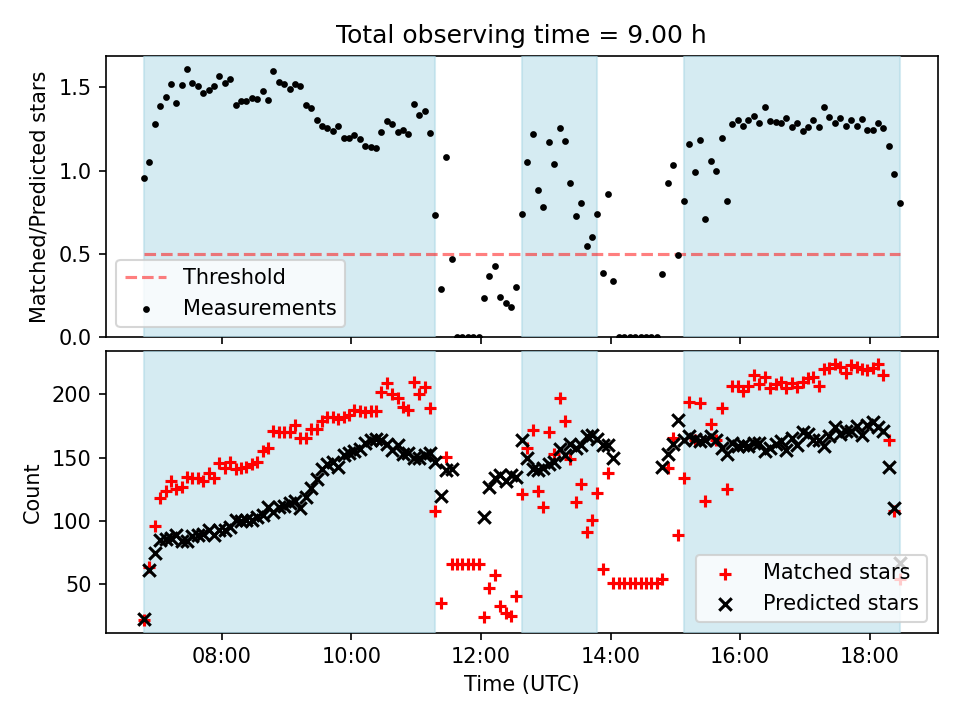 Total observing time = 9.00 h

Matched/Predicted stars

1.5
1.0
0.5
0.0

Threshold
Measurements

Count

200
150
100
50

Matched stars
Predicted stars

08:00
10:00
12:00
14:00
16:00
18:00

Time (UTC)